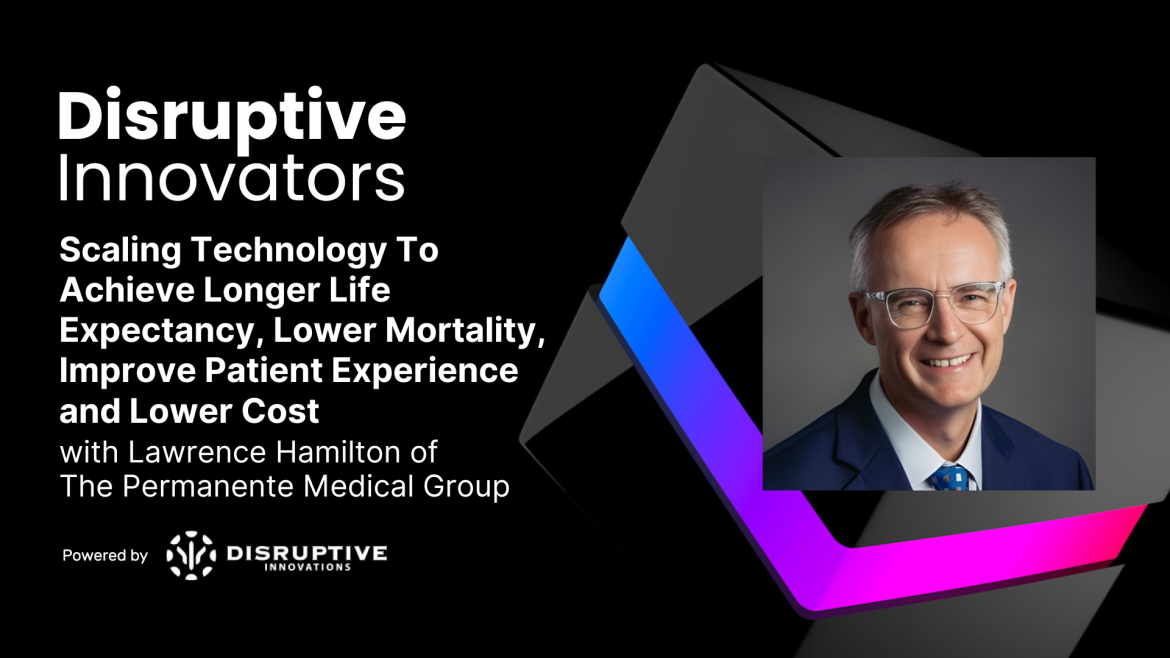 Disruptive
Innovators

Scaling Technology To Achieve Longer Life Expectancy, Lower Mortality, Improve Patient Experience and Lower Cost

with Lawrence Hamilton of The Permanente Medical Group

Powered by DISRUPTIVE INNOVATIONS